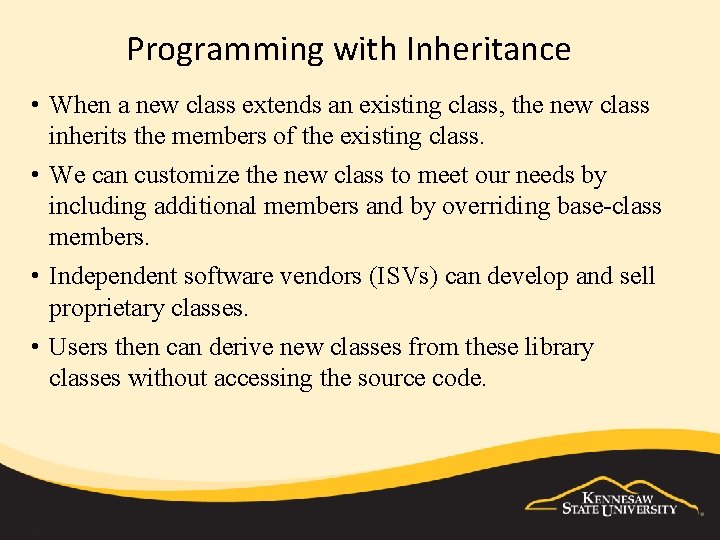 Programming with Inheritance

• When a new class extends an existing class, the new class inherits the members of the existing class.

• We can customize the new class to meet our needs by including additional members and by overriding base-class members.

• Independent software vendors (ISVs) can develop and sell proprietary classes.

• Users then can derive new classes from these library classes without accessing the source code.

KENNESAW STATE UNIVERSITY